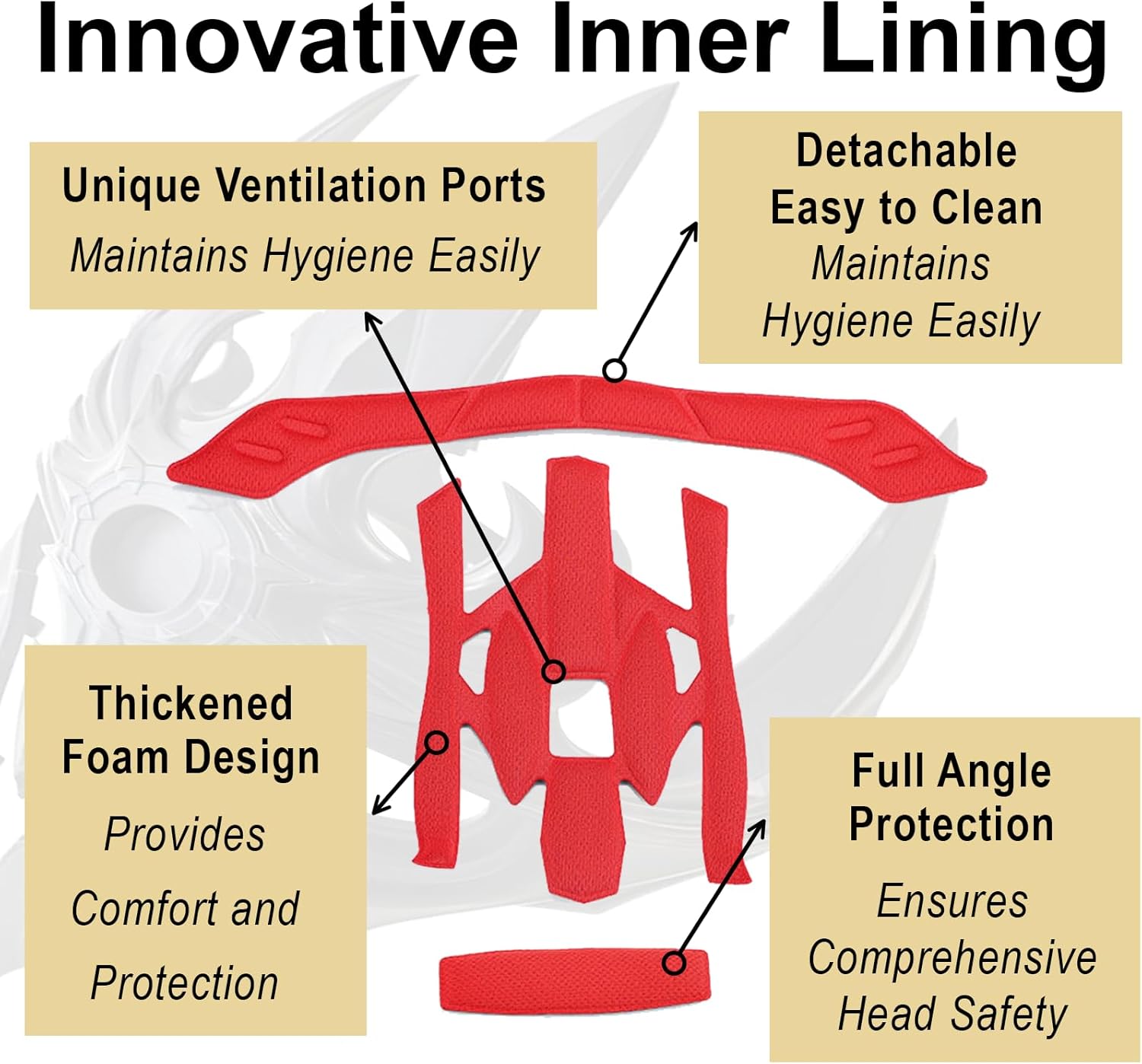 Innovative Inner Lining

Unique Ventilation Ports
Maintains Hygiene Easily

Detachable
Easy to Clean
Maintains
Hygiene Easily

Thickened
Foam Design
Provides
Comfort and
Protection

Full Angle
Protection
Ensures
Comprehensive
Head Safety